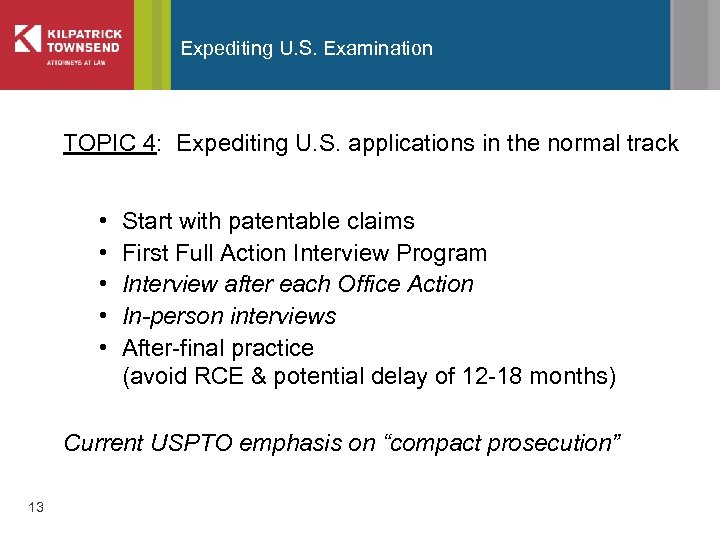 KILPATRICK
TOWNSEND
ATTORNEYS AT LAW

Expediting U.S. Examination

TOPIC 4: Expediting U.S. applications in the normal track

• Start with patentable claims
• First Full Action Interview Program
• Interview after each Office Action
• In-person interviews
• After-final practice
(avoid RCE & potential delay of 12-18 months)

Current USPTO emphasis on “compact prosecution”

13